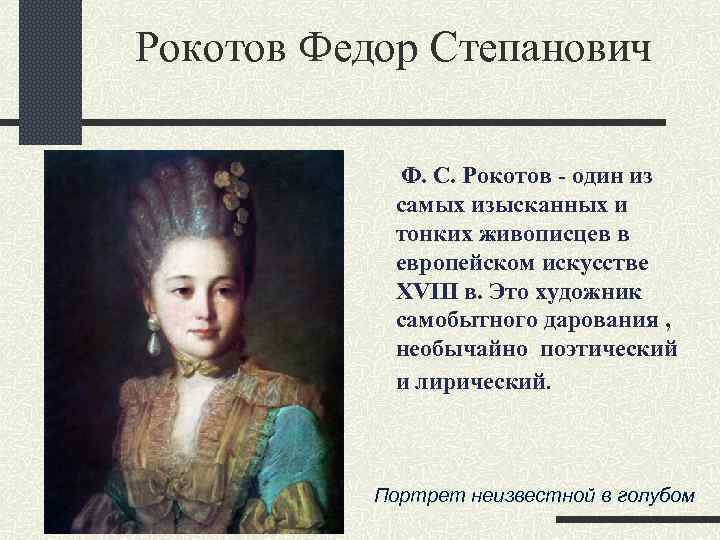 Рокотов Федор Степанович

Ф. С. Рокотов - один из самых изысканных и тонких живописцев в европейском искусстве XVIII в. Это художник самобытного дарования , необычайно поэтический и лирический.

Портрет неизвестной в голубом